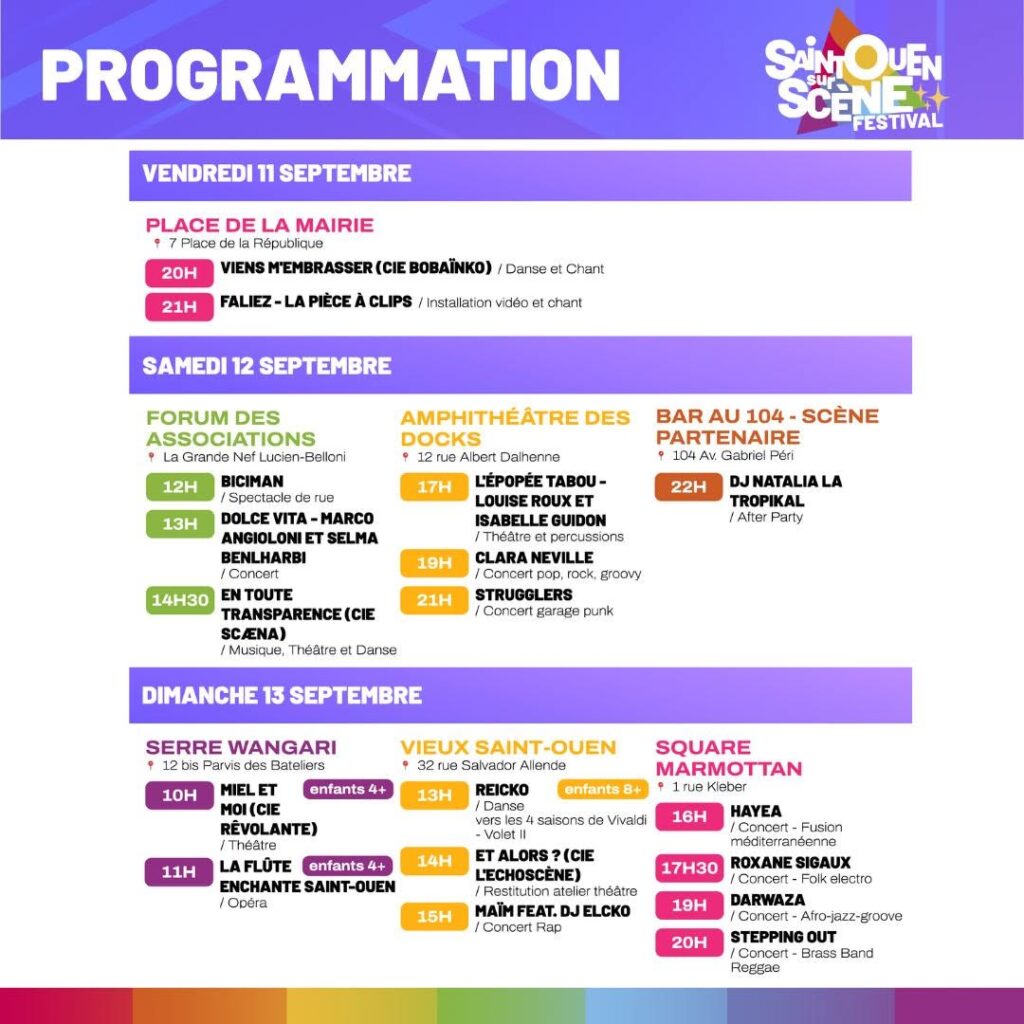 PROGRAMMATION

SAINT OUEN sur SCÈNE FESTIVAL

VENDREDI 11 SEPTEMBRE

PLACE DE LA MAIRIE
7 Place de la République

20H VIENS M'EMBRASSER (CIE BOBAÏNKO) / Danse et Chant

21H FALIEZ - LA PIÈCE À CLIPS / Installation vidéo et chant

SAMEDI 12 SEPTEMBRE

FORUM DES ASSOCIATIONS
La Grande Nef Lucien-Belloni

12H BICIMAN / Spectacle de rue

13H DOLCE VITA - MARCO ANGIOLONI ET SELMA BENLHARBI / Concert

14H30 EN TOUTE TRANSPARENCE (CIE SCÆNA) / Musique, Théâtre et Danse

AMPHITHÉÂTRE DES DOCKS
12 rue Albert Dalhenne

17H L'ÉPOPÉE TABOU - LOUISE ROUX ET ISABELLE GUIDON / Théâtre et percussions

19H CLARA NEVILLE / Concert pop, rock, groovy

21H STRUGGLERS / Concert garage punk

BAR AU 104 - SCÈNE PARTENAIRE
104 Av. Gabriel Péri

22H DJ NATALIA LA TROPIKAL / After Party

DIMANCHE 13 SEPTEMBRE

SERRE WANGARI
12 bis Parvis des Bateliers

10H MIEL ET MOI (CIE RÊVOLANTE) enfants 4+ / Théâtre

11H LA FLÛTE ENCHANTE SAINT-OUEN enfants 4+ / Opéra

VIEUX SAINT-OUEN
32 rue Salvador Allende

13H REICKO enfants 8+ / Danse vers les 4 saisons de Vivaldi - Volet II

14H ET ALORS ? (CIE L'ECHOSCÈNE) / Restitution atelier théâtre

15H MAÏM FEAT. DJ ELCKO / Concert Rap

SQUARE MARMOTTAN
1 rue Kleber

16H HAYEA / Concert - Fusion méditerranéenne

17H30 ROXANE SIGAUX / Concert - Folk electro

19H DARWAZA / Concert - Afro-jazz-groove

20H STEPPING OUT / Concert - Brass Band Reggae